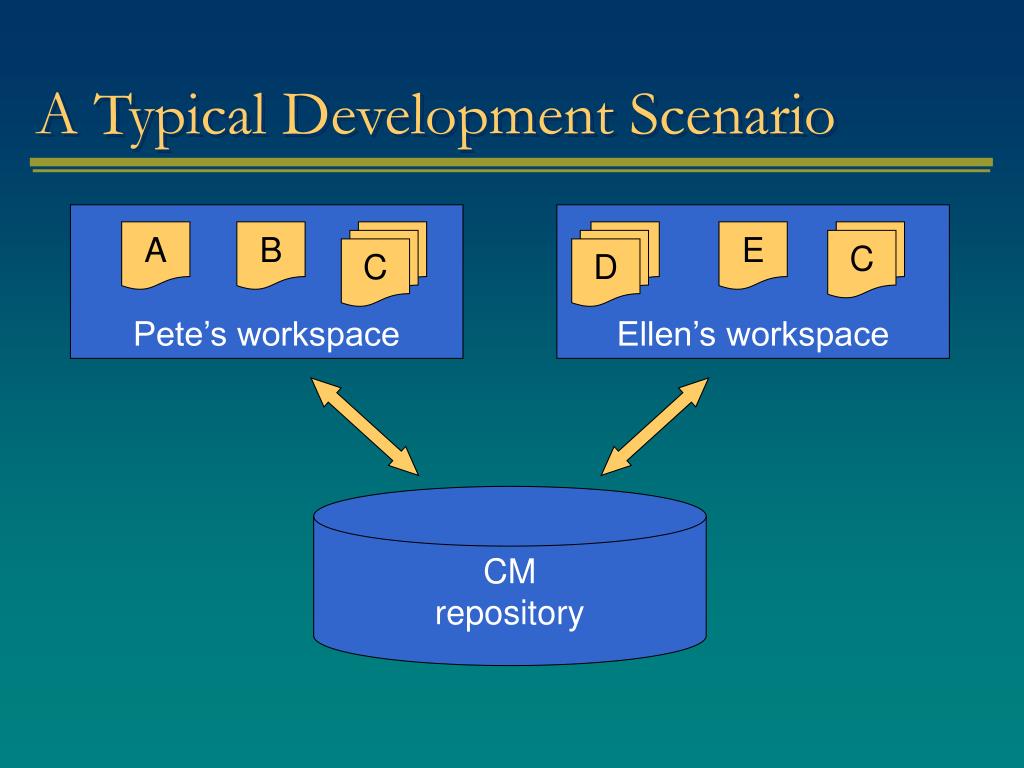 A Typical Development Scenario

A

B

C

Pete’s workspace

D

E

C

Ellen’s workspace

CM
repository